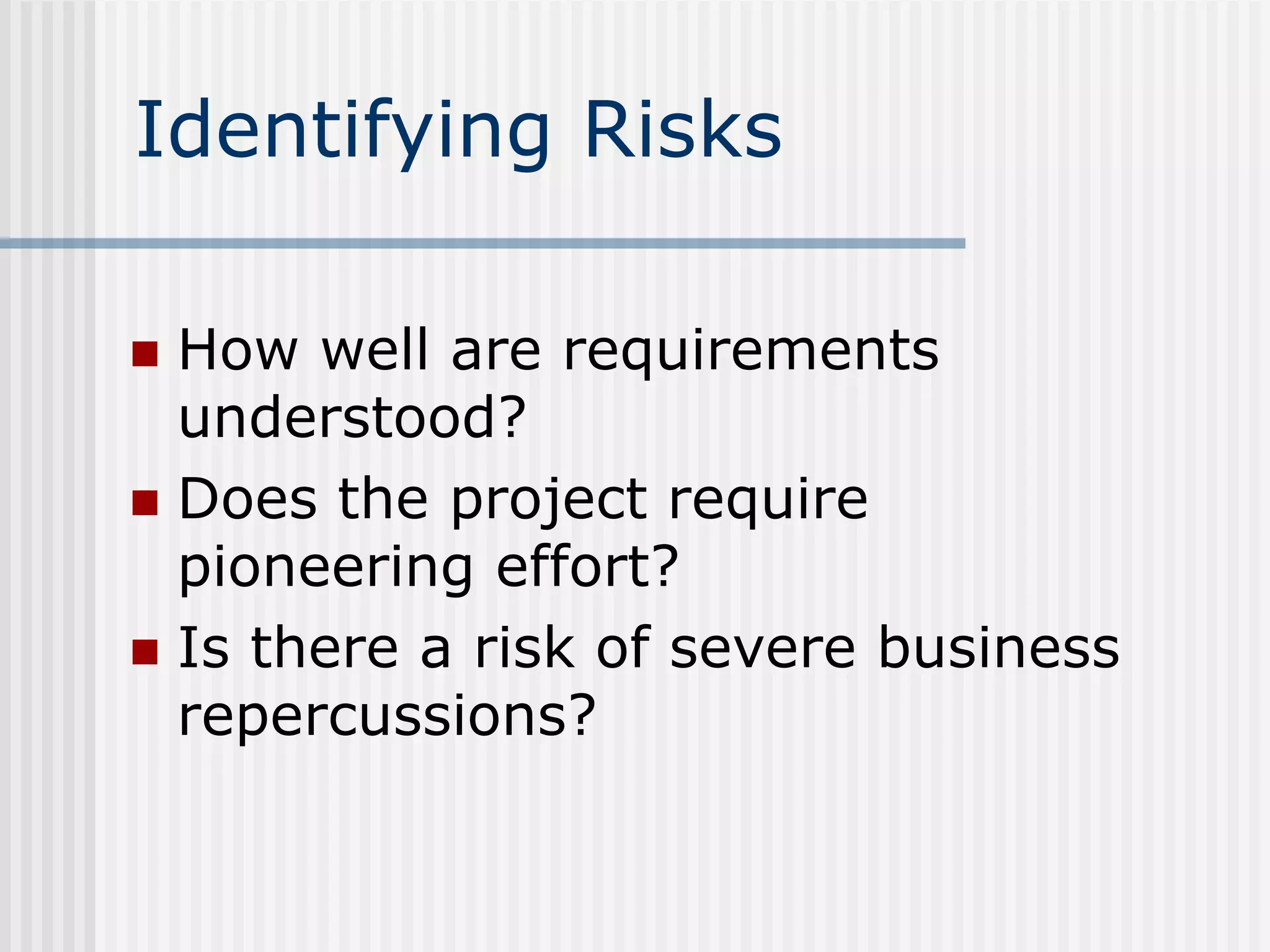 Identifying Risks

- How well are requirements understood?
- Does the project require pioneering effort?
- Is there a risk of severe business repercussions?